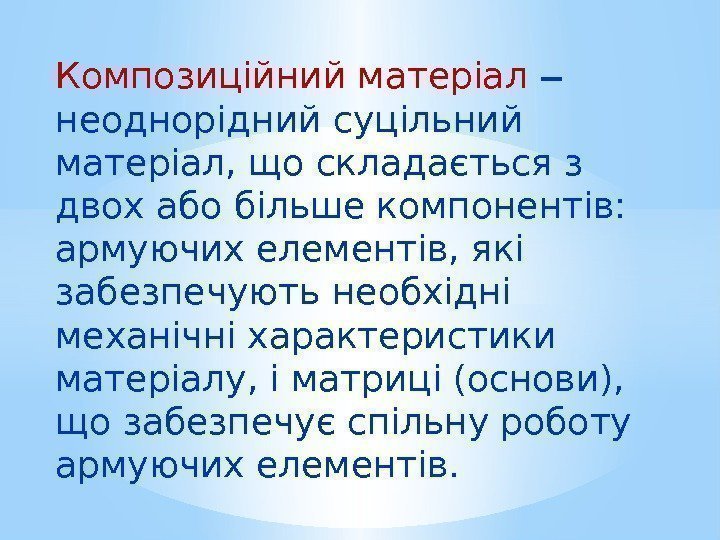 Композиційний матеріал – неоднорідний суцільний матеріал, що складається з двох або більше компонентів: армуючих елементів, які забезпечують необхідні механічні характеристики матеріалу, і матриці (основи), що забезпечує спільну роботу армуючих елементів.